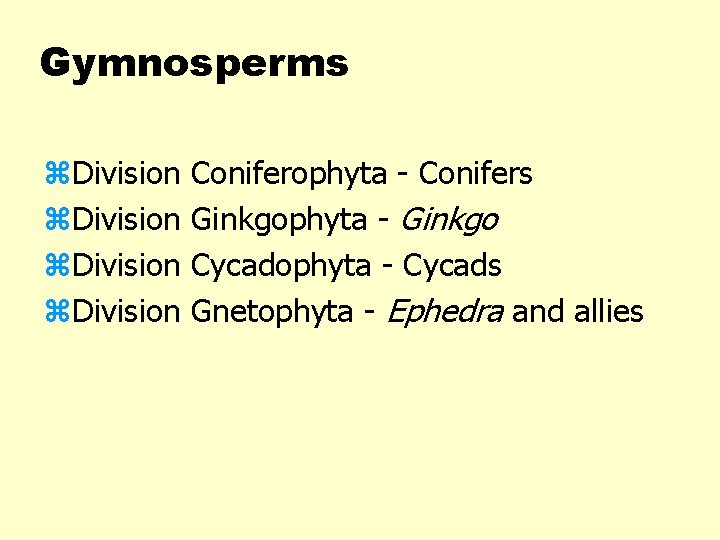 Gymnosperms

⌘Division Coniferophyta - Conifers
⌘Division Ginkgophyta - Ginkgo
⌘Division Cycadophyta - Cycads
⌘Division Gnetophyta - Ephedra and allies